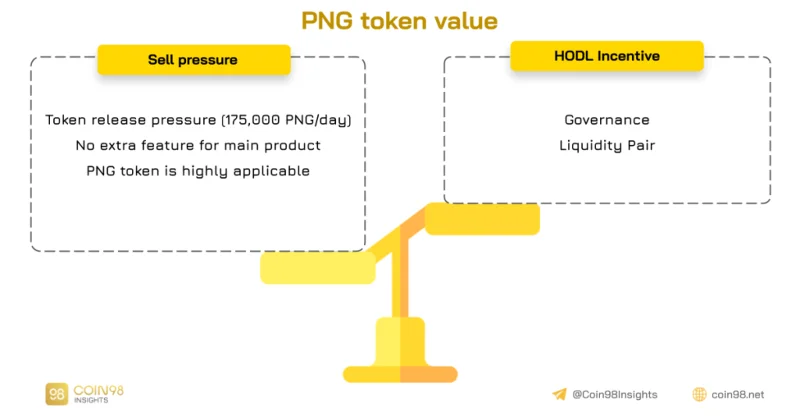 PNG token value

Sell pressure

Token release pressure (175,000 PNG/day)
No extra feature for main product
PNG token is highly applicable

HODL Incentive

Governance
Liquidity Pair

98 COIN98 INSIGHTS

@Coin98Insights

coin98.net